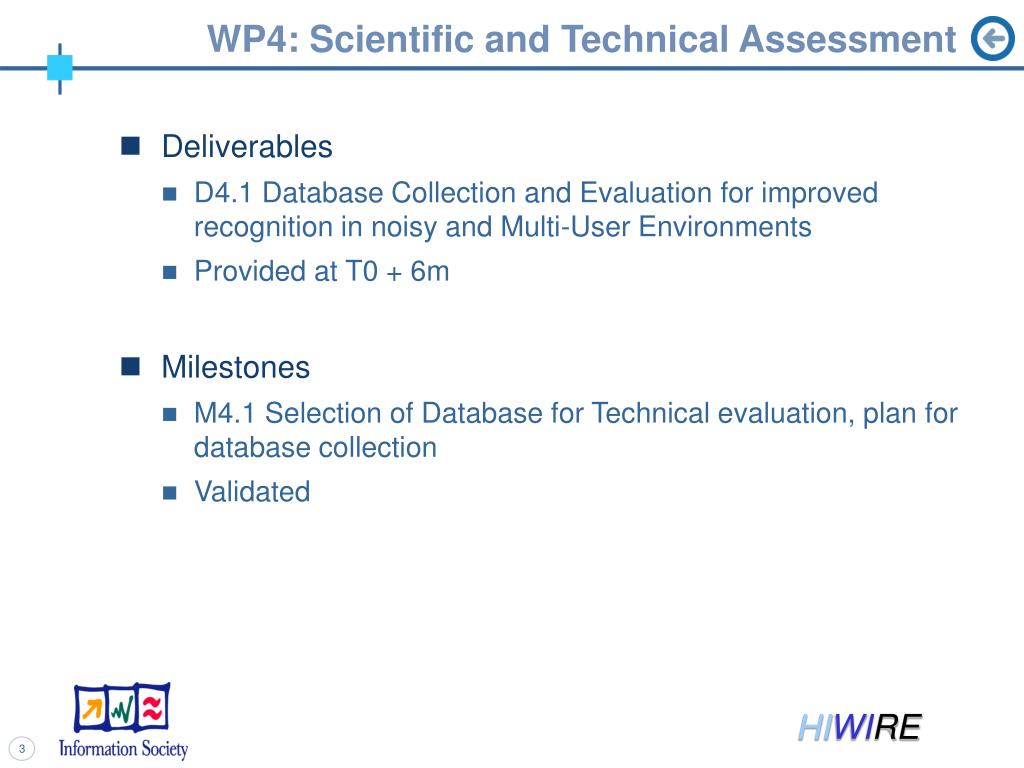 WP4: Scientific and Technical Assessment

Deliverables

D4.1 Database Collection and Evaluation for improved recognition in noisy and Multi-User Environments

Provided at T0 + 6m

Milestones

M4.1 Selection of Database for Technical evaluation, plan for database collection

Validated

3

Information Society

HIWIRE